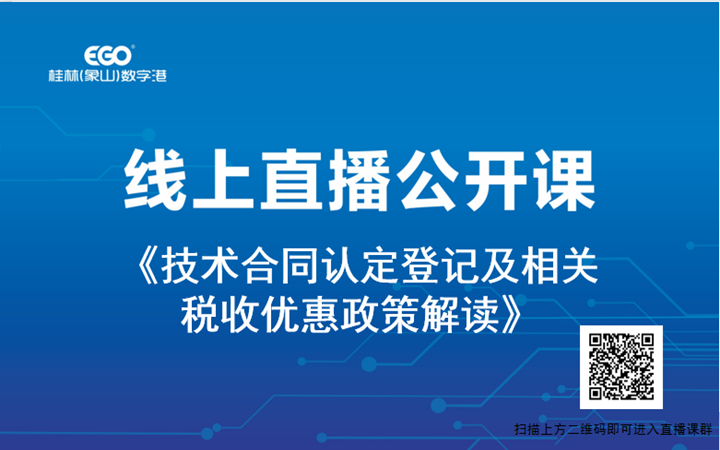 EGO
桂林(象山)数字港

线上直播公开课

《技术合同认定登记及相关税收优惠政策解读》

扫描上方二维码即可进入直播课群